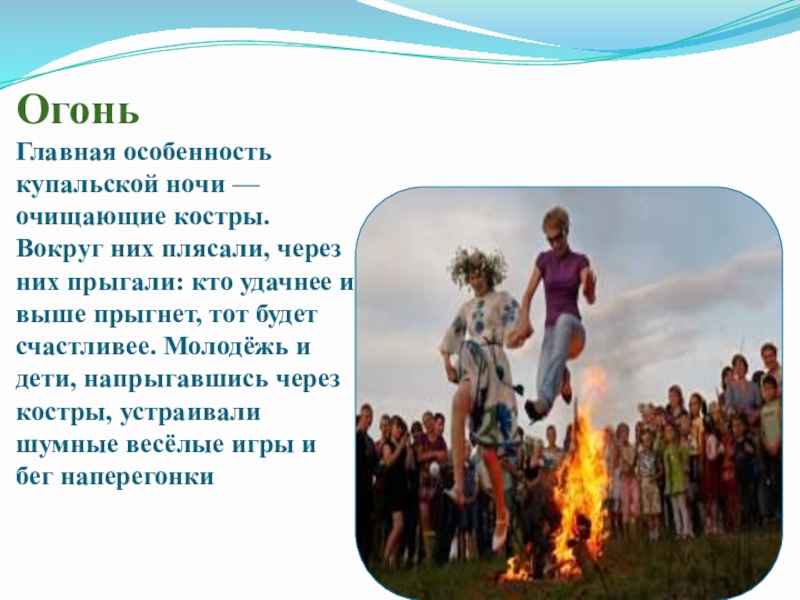 Огонь

Главная особенность купальской ночи — очищающие костры. Вокруг них плясали, через них прыгали: кто удачнее и выше прыгнет, тот будет счастливее. Молодёжь и дети, напрыгавшись через костры, устраивали шумные весёлые игры и бег наперегонки